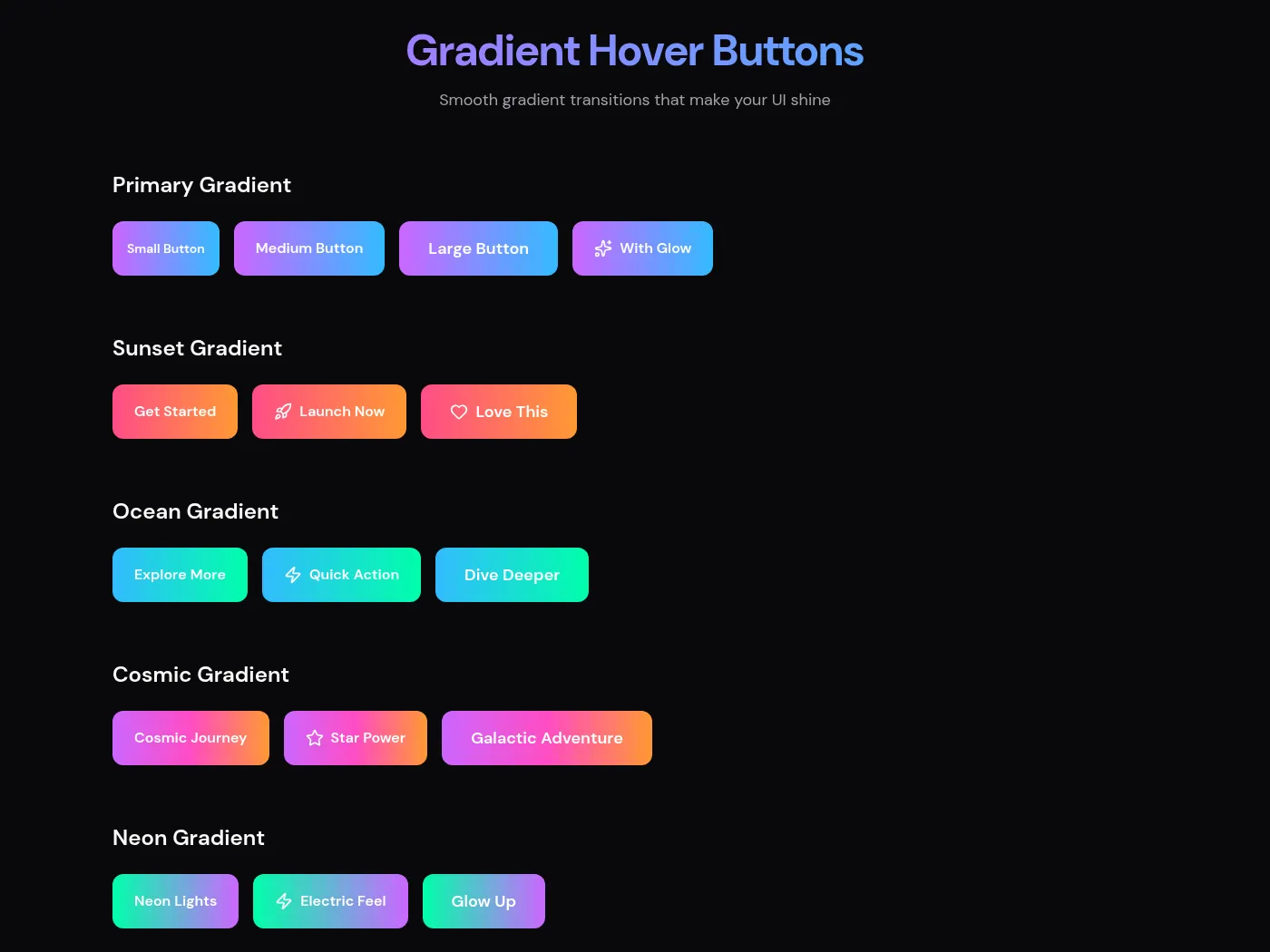 Gradient Hover Buttons

Smooth gradient transitions that make your UI shine

Primary Gradient

Small Button
Medium Button
Large Button
With Glow

Sunset Gradient

Get Started
Launch Now
Love This

Ocean Gradient

Explore More
Quick Action
Dive Deeper

Cosmic Gradient

Cosmic Journey
Star Power
Galactic Adventure

Neon Gradient

Neon Lights
Electric Feel
Glow Up